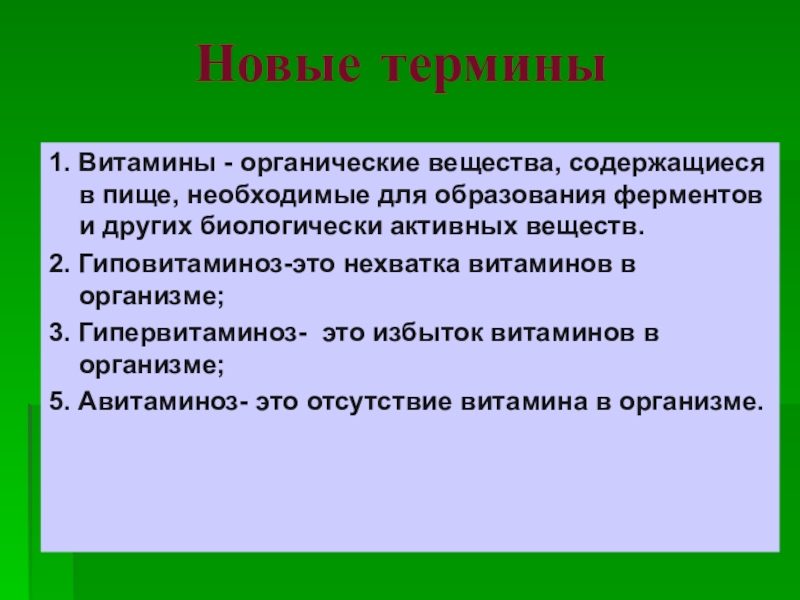 Новые термины

1. Витамины - органические вещества, содержащиеся в пище, необходимые для образования ферментов и других биологически активных веществ.

2. Гиповитаминоз-это нехватка витаминов в организме;

3. Гипервитаминоз- это избыток витаминов в организме;

5. Авитаминоз- это отсутствие витамина в организме.